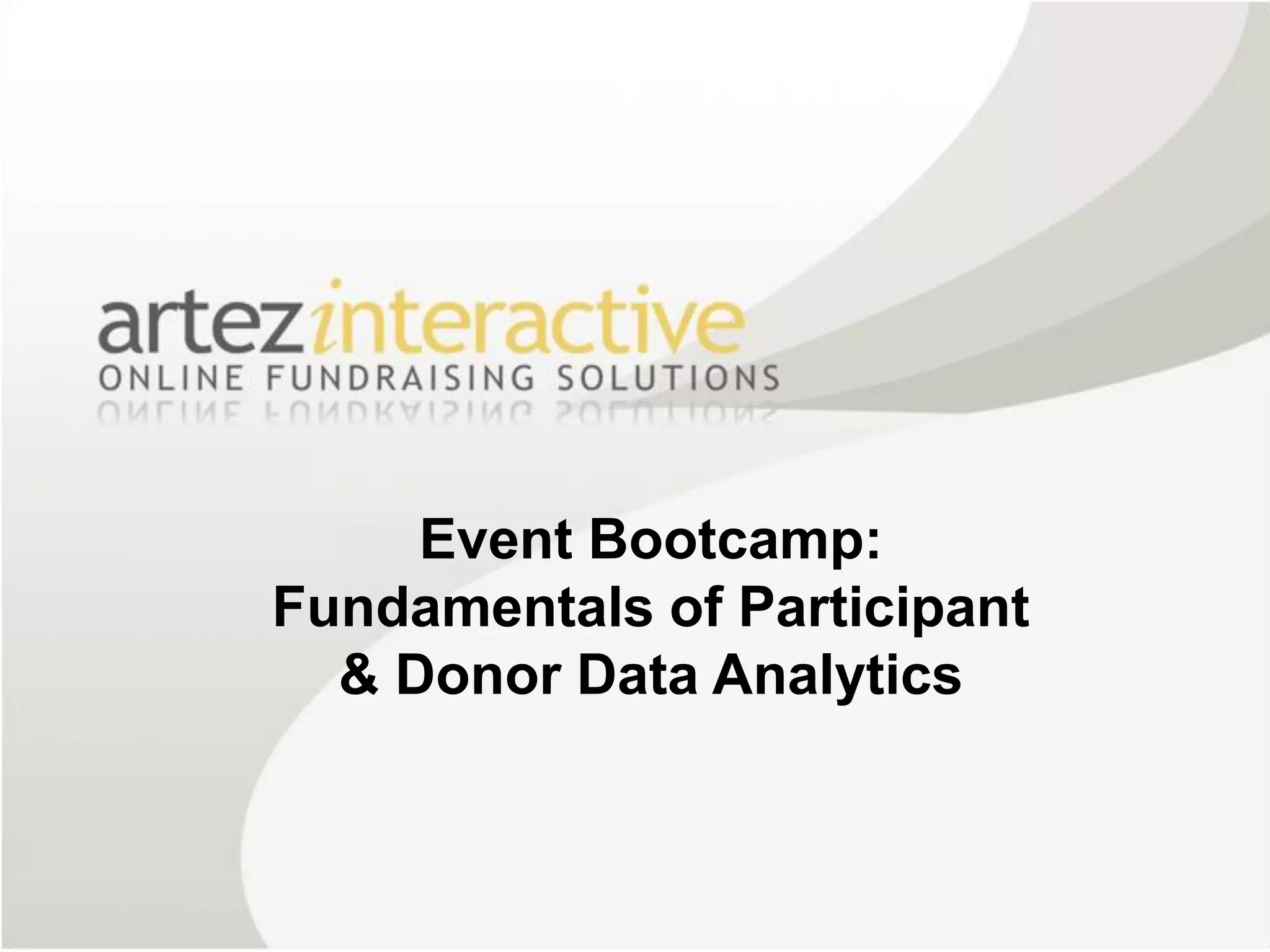 artezinteractive
ONLINE FUNDRAISING SOLUTIONS

Event Bootcamp:
Fundamentals of Participant & Donor Data Analytics